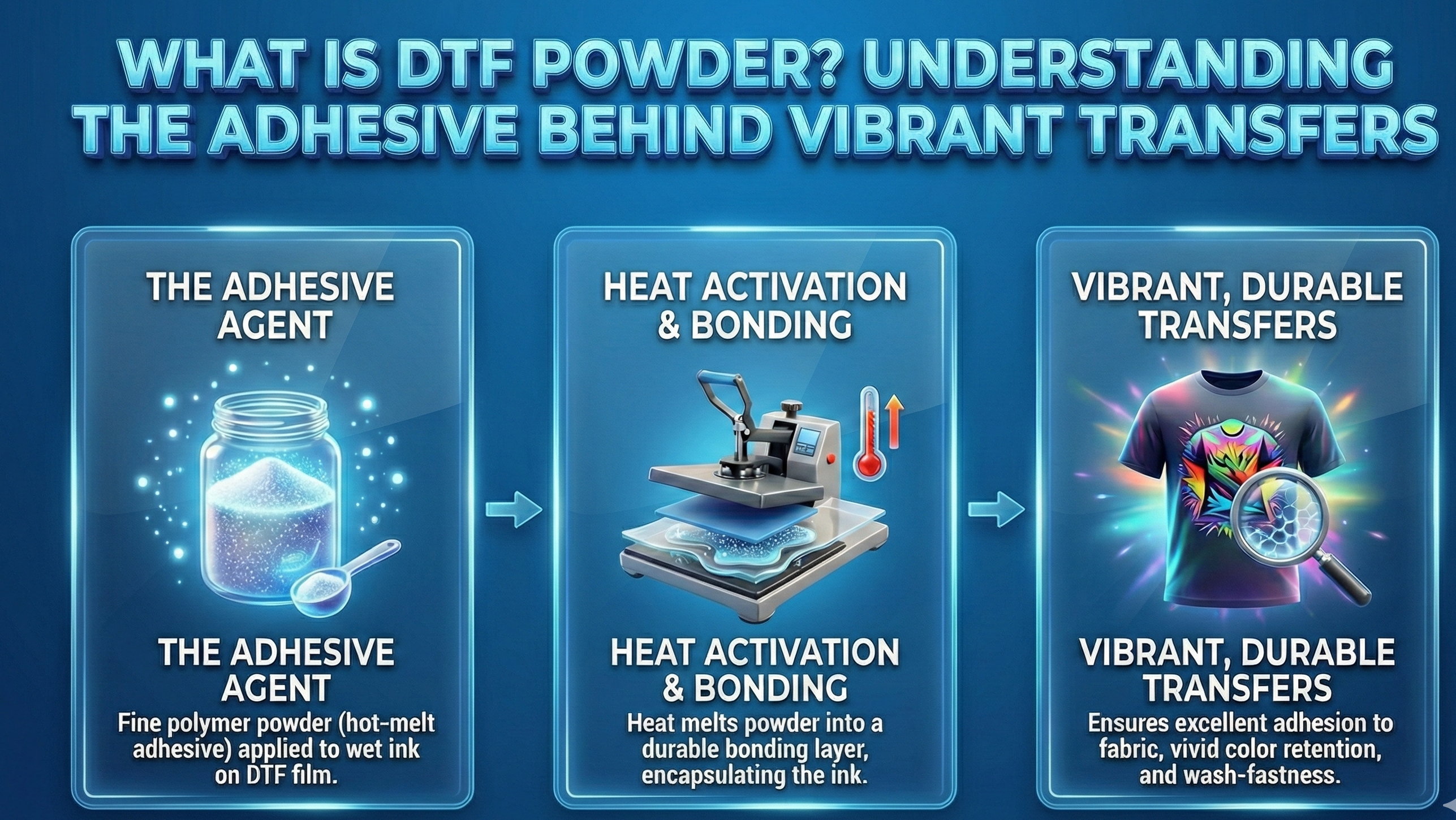 WHAT IS DTF POWDER? UNDERSTANDING THE ADHESIVE BEHIND VIBRANT TRANSFERS

THE ADHESIVE AGENT

THE ADHESIVE AGENT
Fine polymer powder (hot-melt adhesive) applied to wet ink on DTF film.

HEAT ACTIVATION & BONDING

HEAT ACTIVATION & BONDING
Heat melts powder into a durable bonding layer, encapsulating the ink.

VIBRANT, DURABLE TRANSFERS

VIBRANT, DURABLE TRANSFERS
Ensures excellent adhesion to fabric, vivid color retention, and wash-fastness.